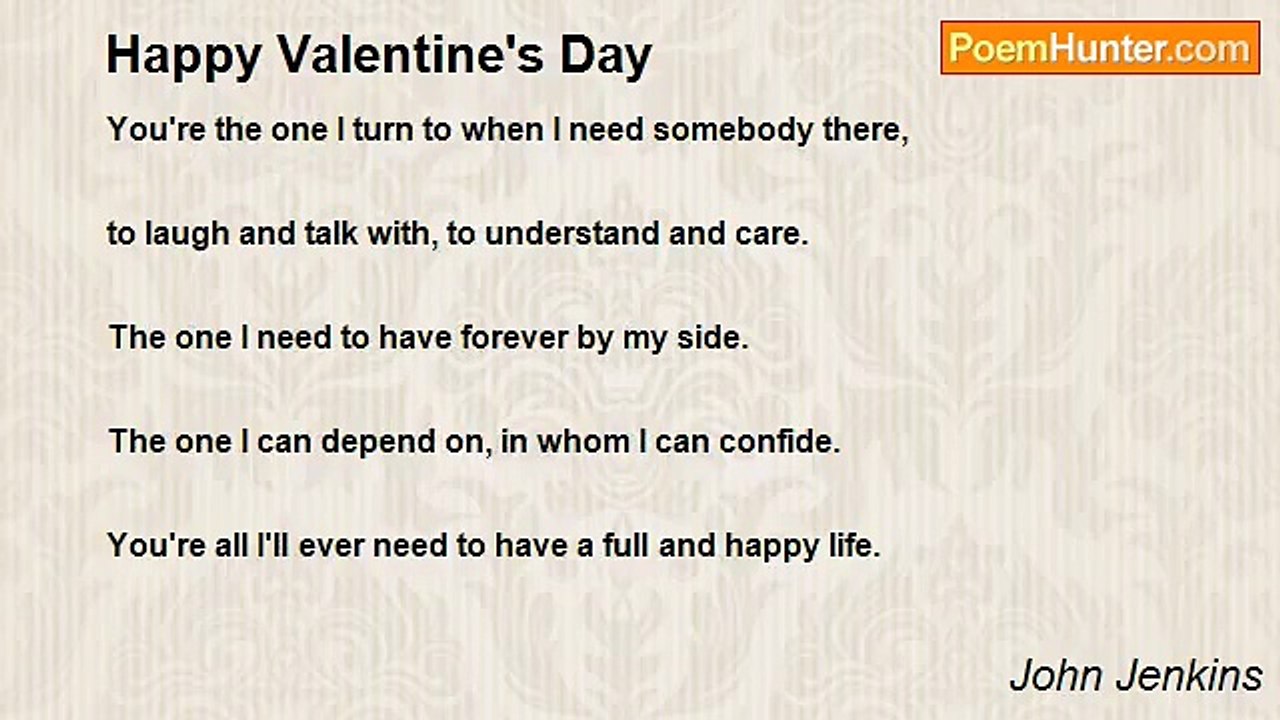 Happy Valentine's Day

PoemHunter.com

You're the one I turn to when I need somebody there,

to laugh and talk with, to understand and care.

The one I need to have forever by my side.

The one I can depend on, in whom I can confide.

You're all I'll ever need to have a full and happy life.

John Jenkins